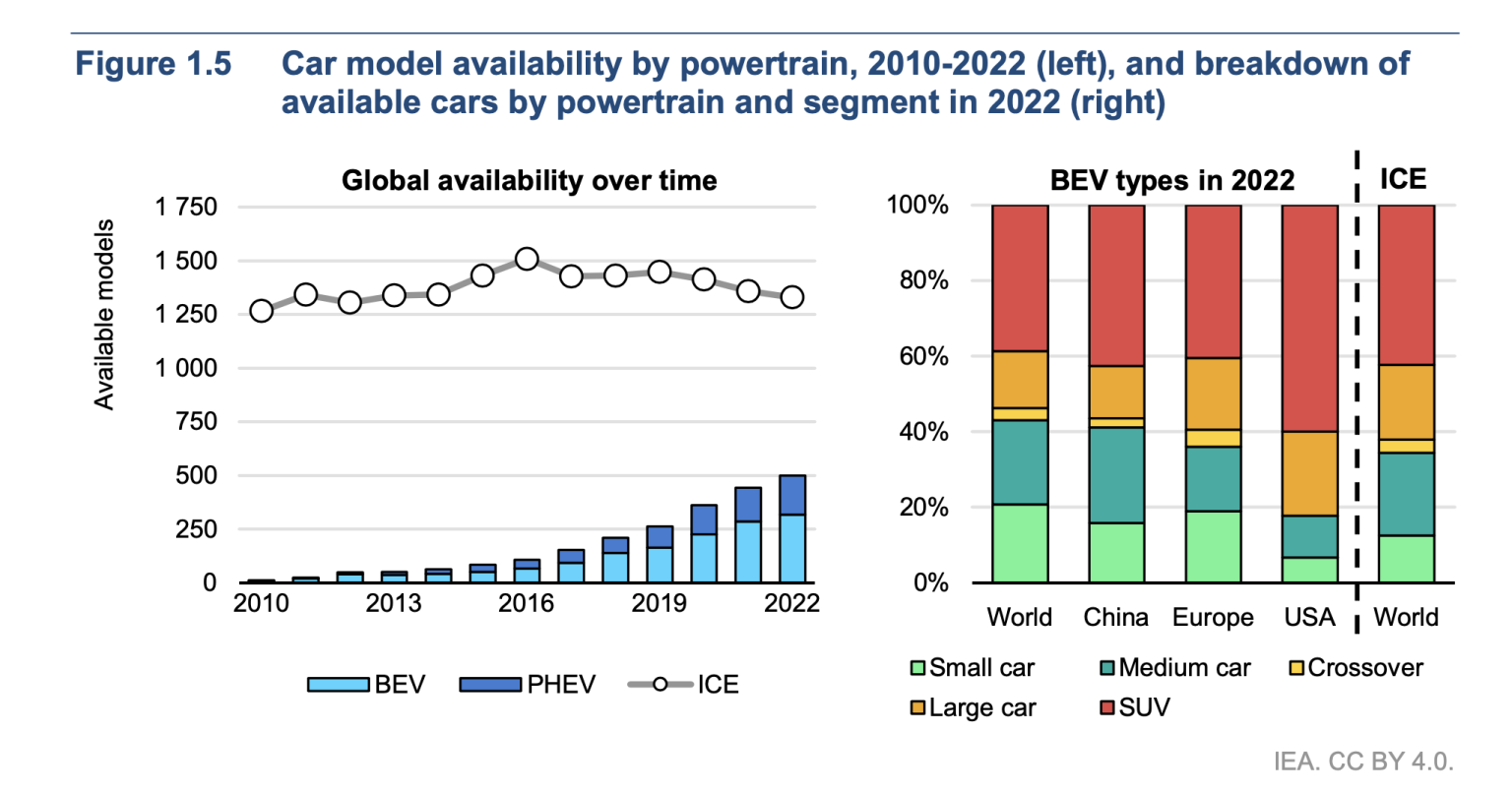 Figure 1.5 Car model availability by powertrain, 2010-2022 (left), and breakdown of available cars by powertrain and segment in 2022 (right)

Global availability over time

Available models

1 750
1 500
1 250
1 000
750
500
250
0

2010 2013 2016 2019 2022

BEV PHEV ICE

BEV types in 2022

ICE

100%
80%
60%
40%
20%
0%

World China Europe USA World

Small car Medium car Crossover Large car SUV

IEA. CC BY 4.0.